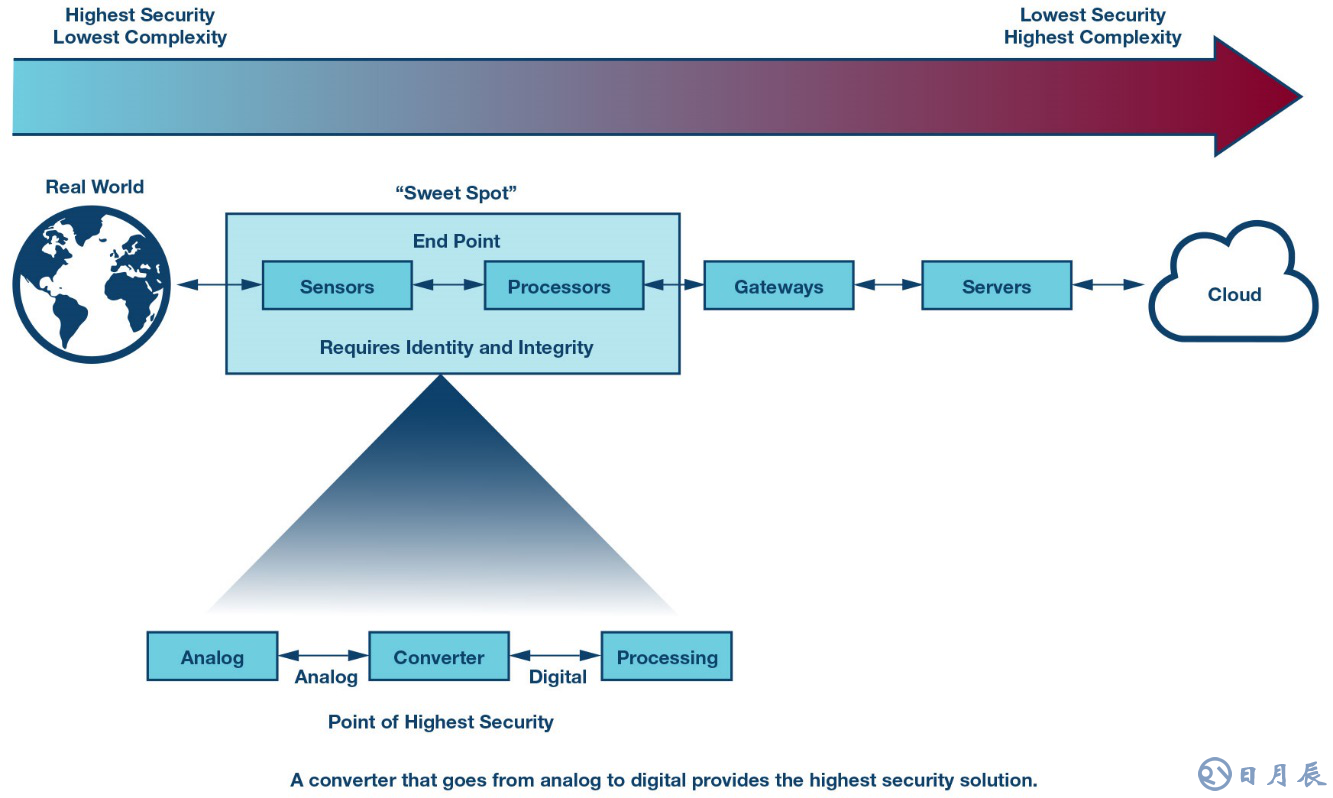 Highest Security
Lowest Complexity

Lowest Security
Highest Complexity

Real World

"Sweet Spot"

End Point

Sensors

Processors

Requires Identity and Integrity

Gateways

Servers

Cloud

Analog

Analog

Converter

Digital

Processing

Point of Highest Security

A converter that goes from analog to digital provides the highest security solution.

日月辰